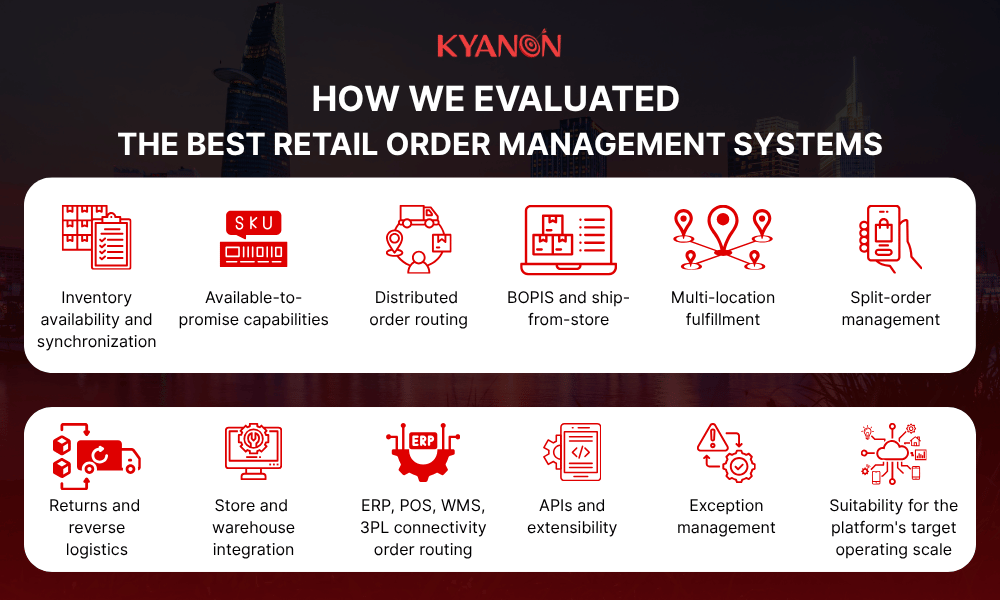 KYANON

HOW WE EVALUATED
THE BEST RETAIL ORDER MANAGEMENT SYSTEMS

SKU

Inventory availability and synchronization

Available-to-promise capabilities

Distributed order routing

BOPIS and ship-from-store

Multi-location fulfillment

Split-order management

ERP

Returns and reverse logistics

Store and warehouse integration

ERP, POS, WMS, 3PL connectivity order routing

APIs and extensibility

Exception management

Suitability for the platform's target operating scale